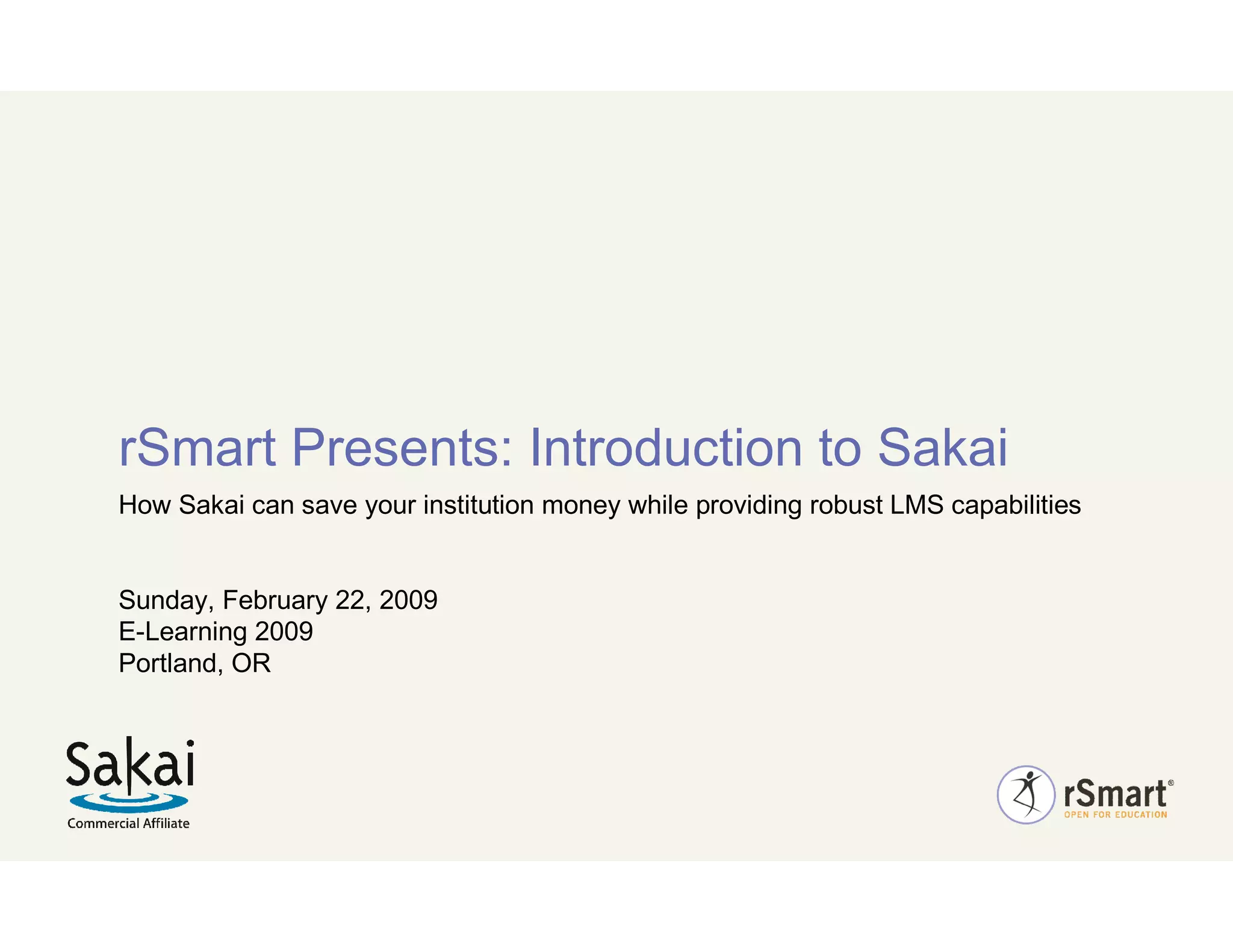 rSmart Presents: Introduction to Sakai

How Sakai can save your institution money while providing robust LMS capabilities

Sunday, February 22, 2009
E-Learning 2009
Portland, OR

Sakai
Commercial Affiliate

rSmart®
OPEN FOR EDUCATION